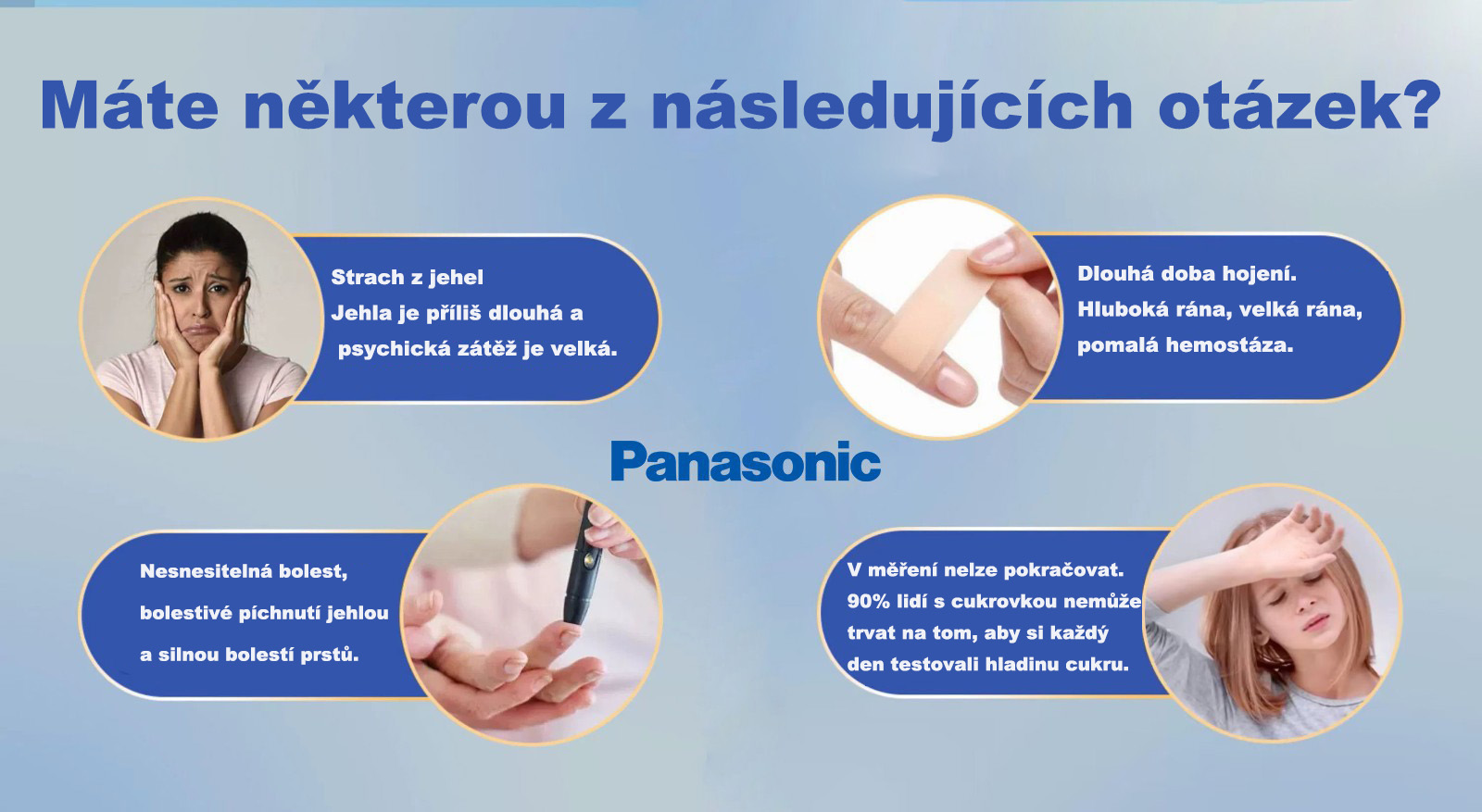 Máte některou z následujících otázek?

Strach z jehel
Jehla je příliš dlouhá a psychická zátěž je velká.

Dlouhá doba hojení.
Hluboká rána, velká rána, pomalá hemostáza.

Panasonic

Nesnesitelná bolest,
bolestivé píchnutí jehlou
a silnou bolestí prstů.

V měření nelze pokračovat.
90% lidí s cukrovkou nemůže trvat na tom, aby si každý den testovali hladinu cukru.